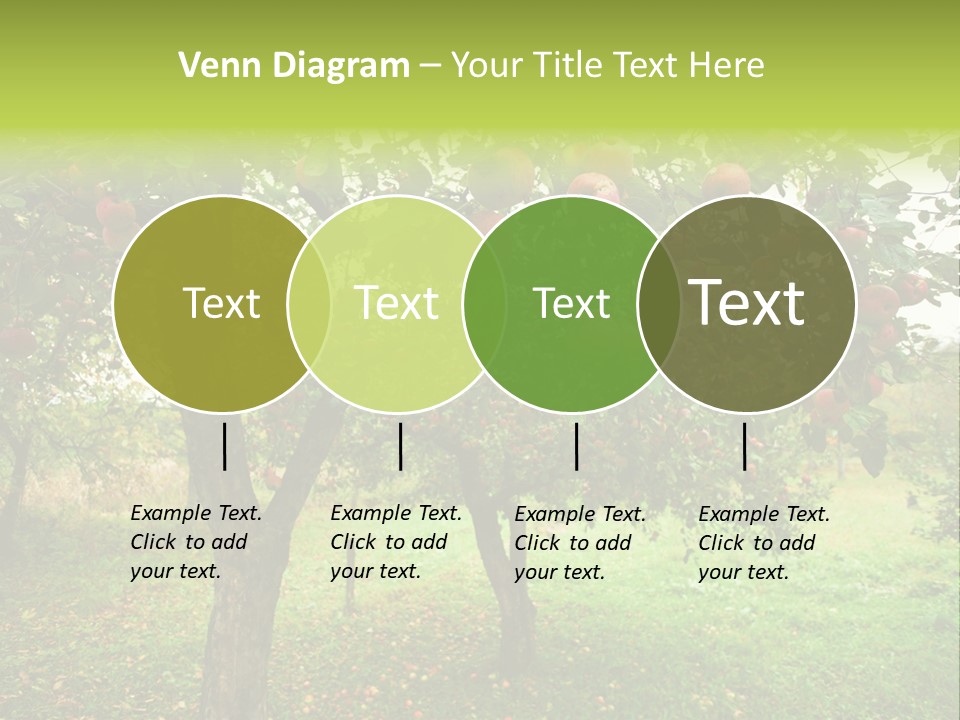 Venn Diagram – Your Title Text Here

Text

Text

Text

Text

Example Text. Click to add your text.

Example Text. Click to add your text.

Example Text. Click to add your text.

Example Text. Click to add your text.